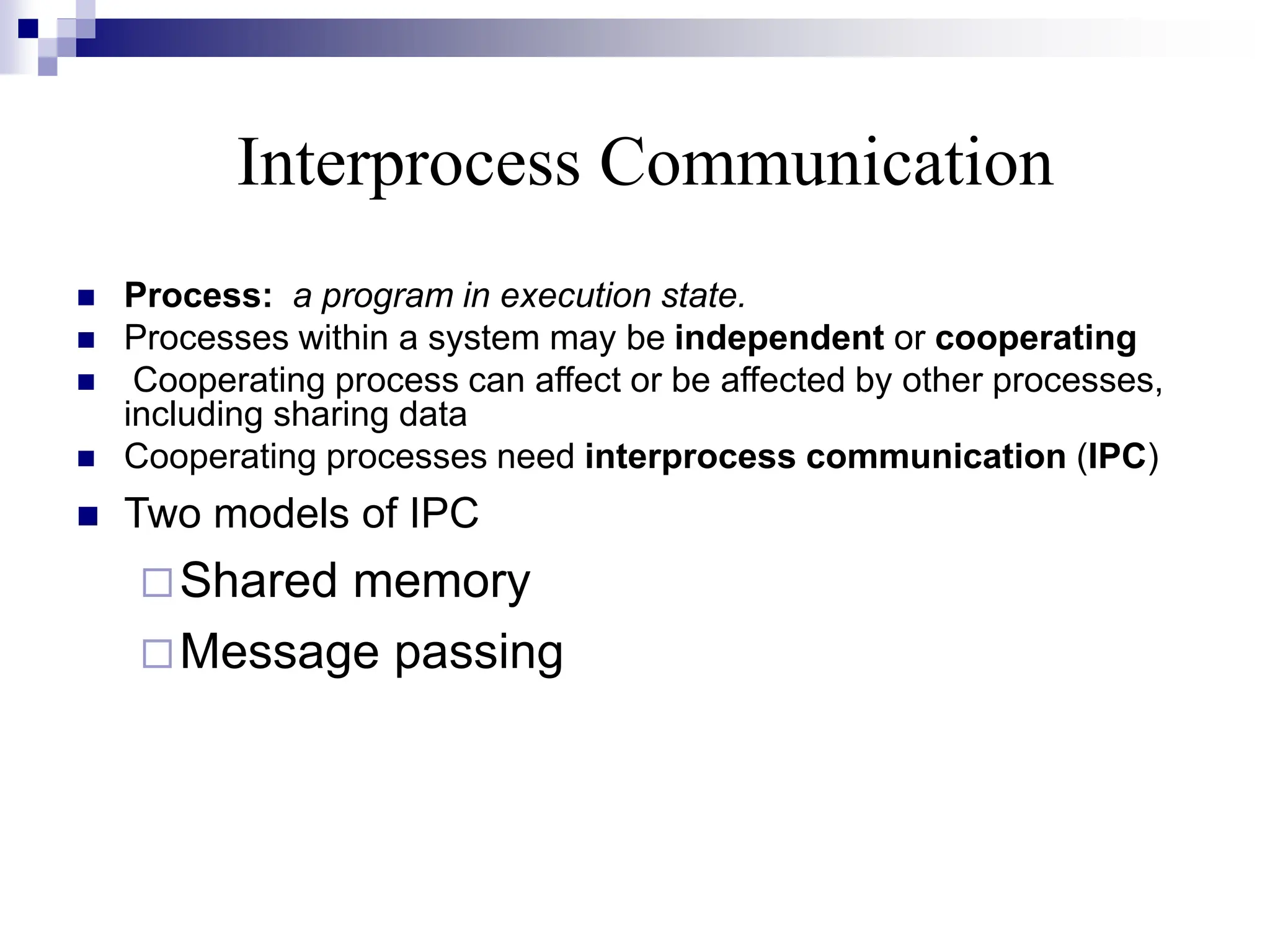 Interprocess Communication

- Process: a program in execution state.
- Processes within a system may be independent or cooperating
- Cooperating process can affect or be affected by other processes, including sharing data
- Cooperating processes need interprocess communication (IPC)
- Two models of IPC
  - Shared memory
  - Message passing